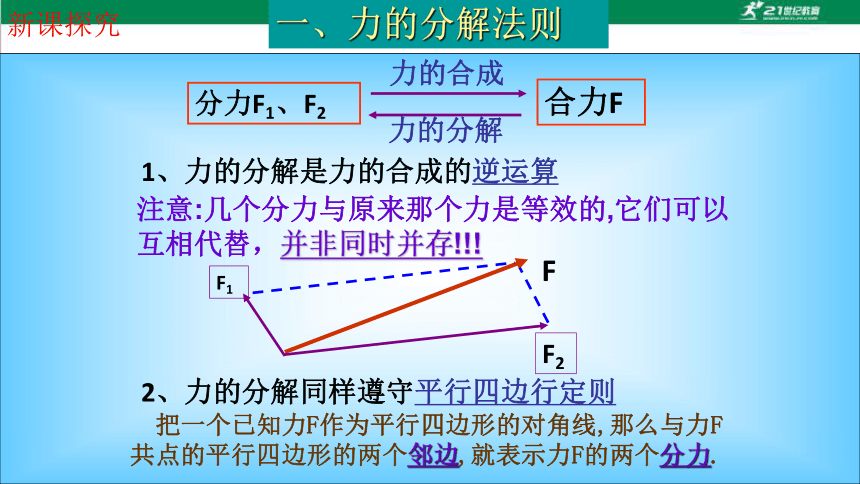 新课探究

一、力的分解法则

21世纪教育

分力$F_1$、$F_2$

力的合成

力的分解

合力F

1、力的分解是力的合成的逆运算

注意:几个分力与原来那个力是等效的,它们可以互相代替，并非同时并存!!!

$F_1$

F

$F_2$

2、力的分解同样遵守平行四边行定则

把一个已知力F作为平行四边形的对角线,那么与力F共点的平行四边形的两个邻边,就表示力F的两个分力.